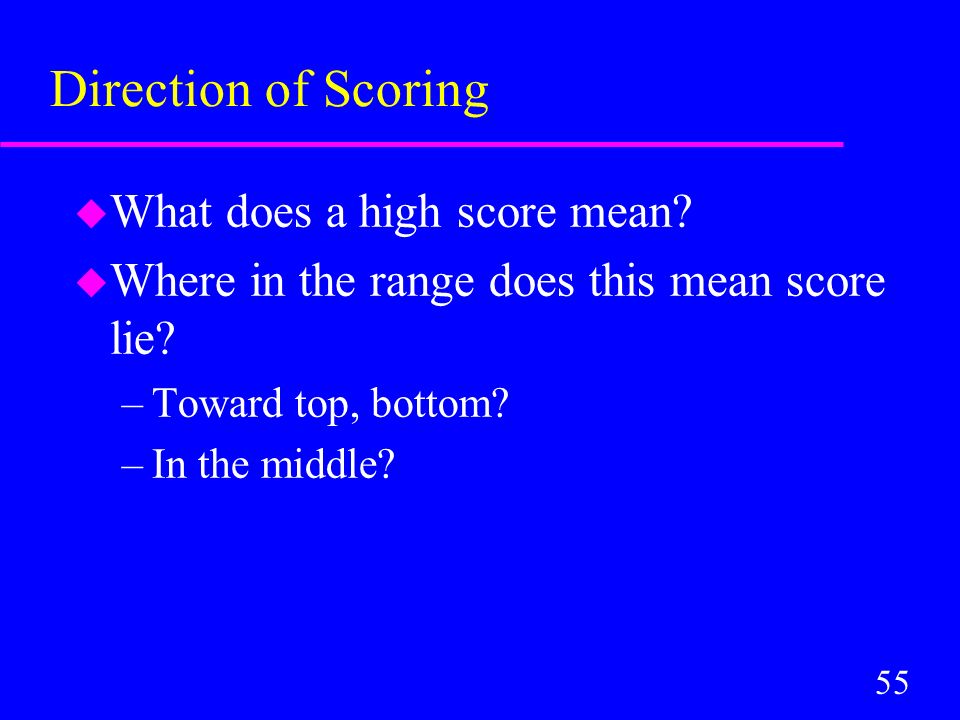 Direction of Scoring

What does a high score mean?

Where in the range does this mean score lie?

– Toward top, bottom?

– In the middle?

55